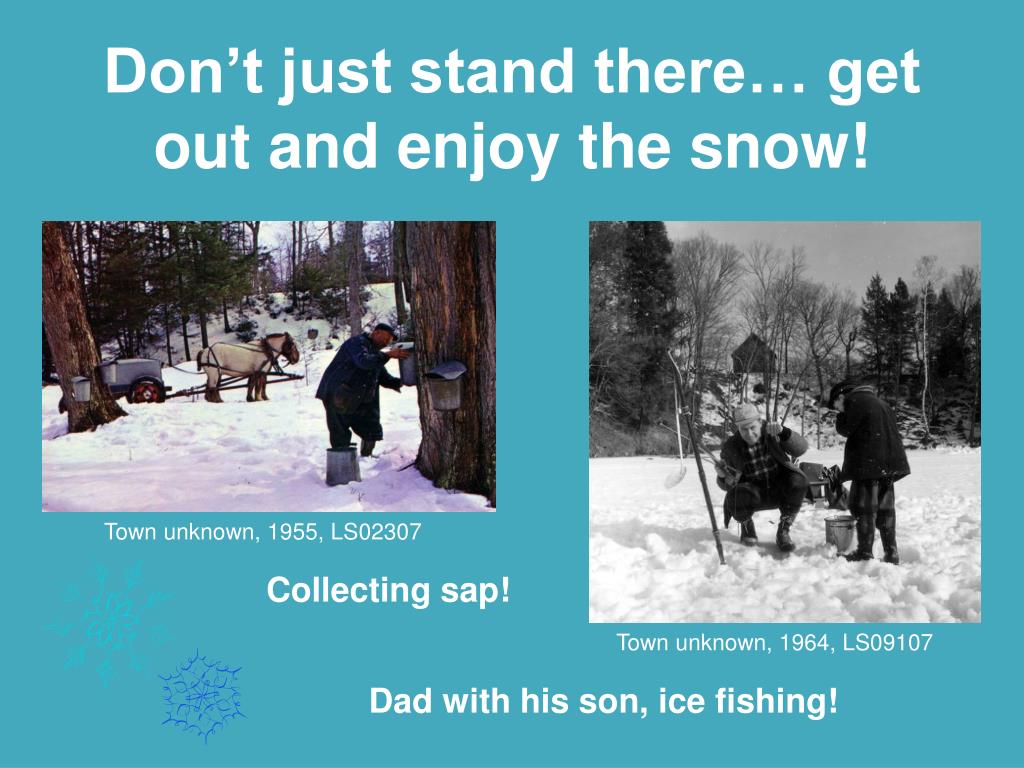 Don’t just stand there… get out and enjoy the snow!

Town unknown, 1955, LS02307

Collecting sap!

Town unknown, 1964, LS09107

Dad with his son, ice fishing!